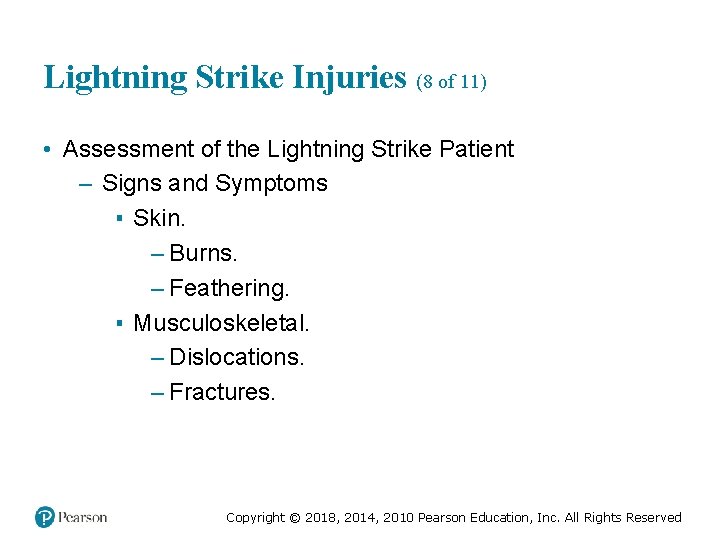 Lightning Strike Injuries (8 of 11)

• Assessment of the Lightning Strike Patient
  – Signs and Symptoms
    ▪ Skin.
      – Burns.
      – Feathering.
    ▪ Musculoskeletal.
      – Dislocations.
      – Fractures.

Pearson

Copyright © 2018, 2014, 2010 Pearson Education, Inc. All Rights Reserved